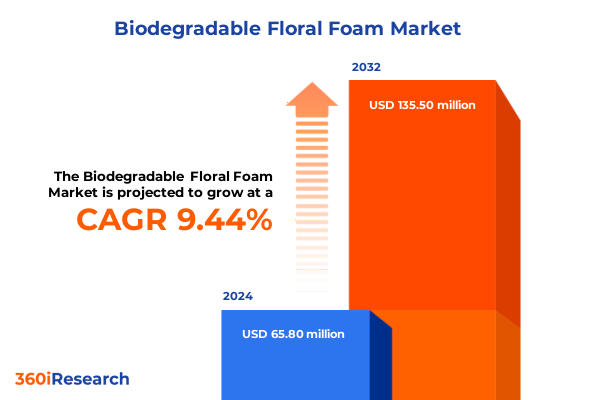 Biodegradable Floral Foam Market

2032

USD 135.50 million

The Biodegradable Floral Foam Market is projected to grow at a

CAGR 9.44%

2024

USD 65.80 million

360iResearch